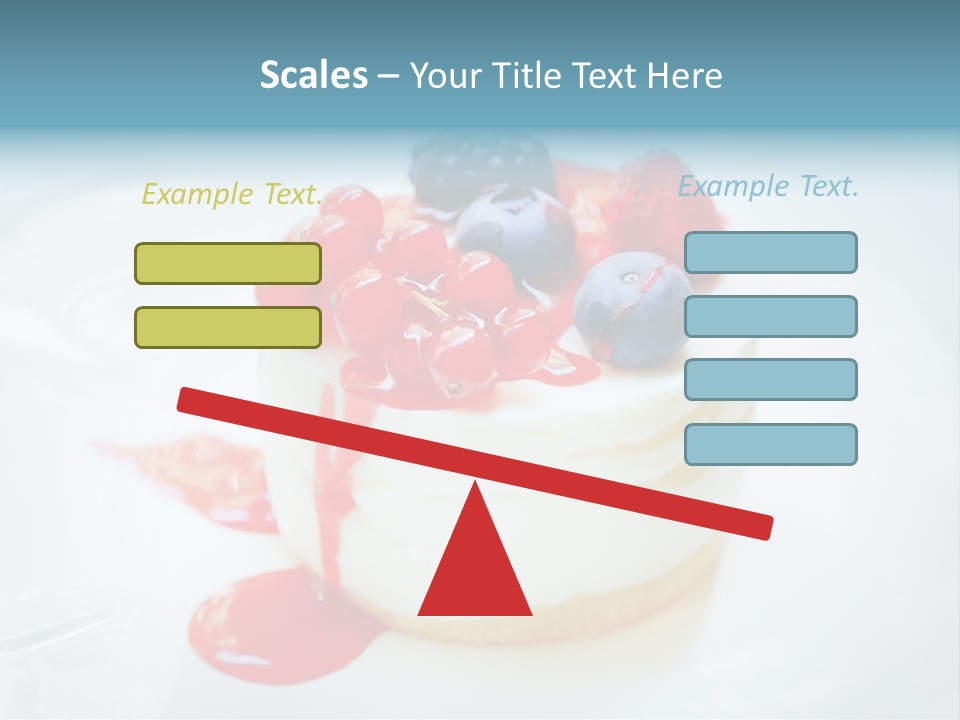 Scales – Your Title Text Here

Example Text.

Example Text.